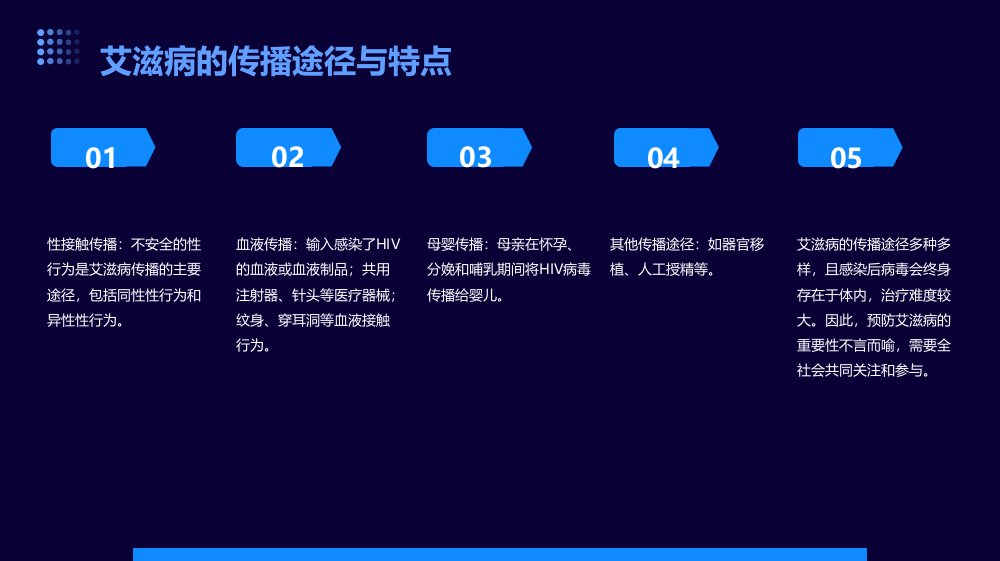 艾滋病的传播途径与特点

01

性接触传播：不安全的性行为是艾滋病传播的主要途径，包括同性性行为和异性性行为。

02

血液传播：输入感染了HIV的血液或血液制品；共用注射器、针头等医疗器械；纹身、穿耳洞等血液接触行为。

03

母婴传播：母亲在怀孕、分娩和哺乳期间将HIV病毒传播给婴儿。

04

其他传播途径：如器官移植、人工授精等。

05

艾滋病的传播途径多种多样，且感染后病毒会终身存在于体内，治疗难度较大。因此，预防艾滋病的重要性不言而喻，需要全社会共同关注和参与。